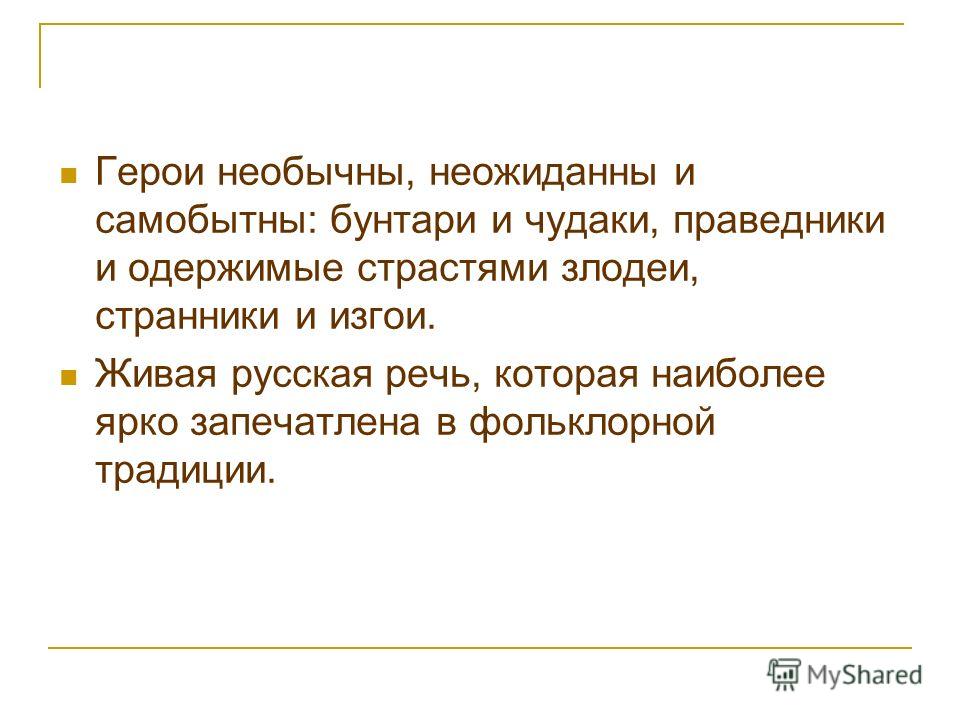 Герои необычны, неожиданны и самобытны: бунтари и чудаки, праведники и одержимые страстями злодеи, странники и изгои.

Живая русская речь, которая наиболее ярко запечатлена в фольклорной традиции.

MyShared